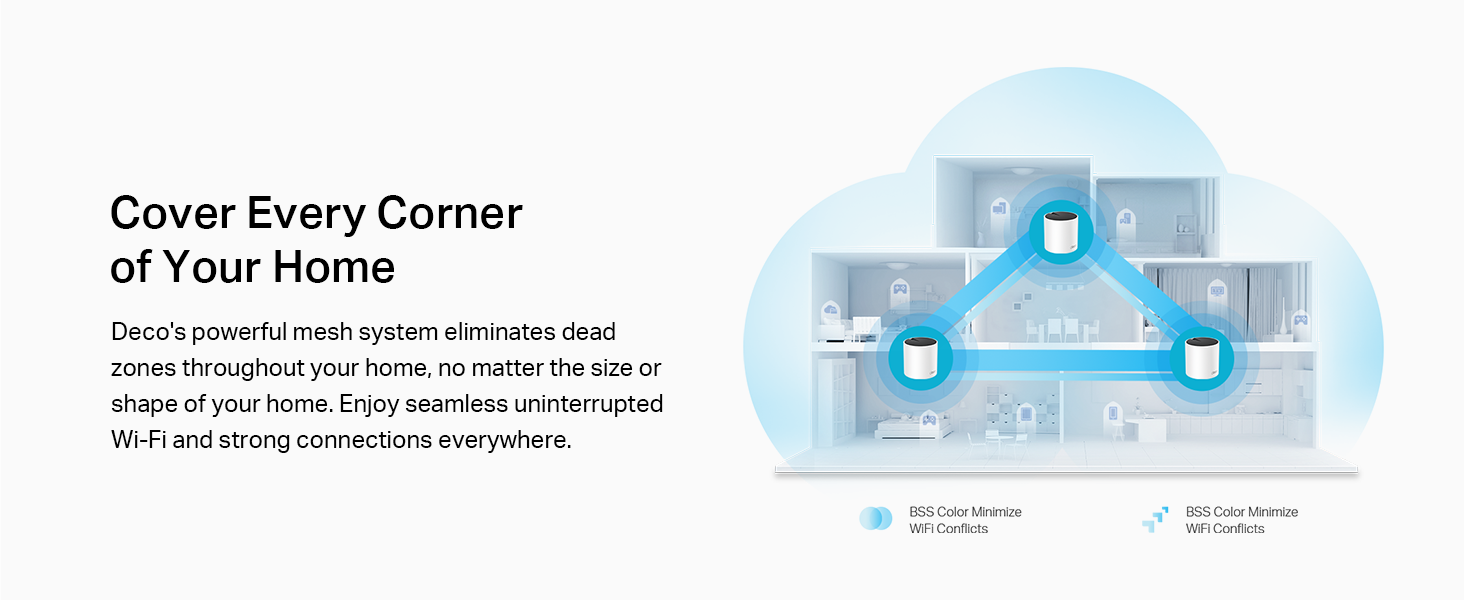 Cover Every Corner of Your Home

Deco's powerful mesh system eliminates dead zones throughout your home, no matter the size or shape of your home. Enjoy seamless uninterrupted Wi-Fi and strong connections everywhere.

BSS Color Minimize WiFi Conflicts

BSS Color Minimize WiFi Conflicts